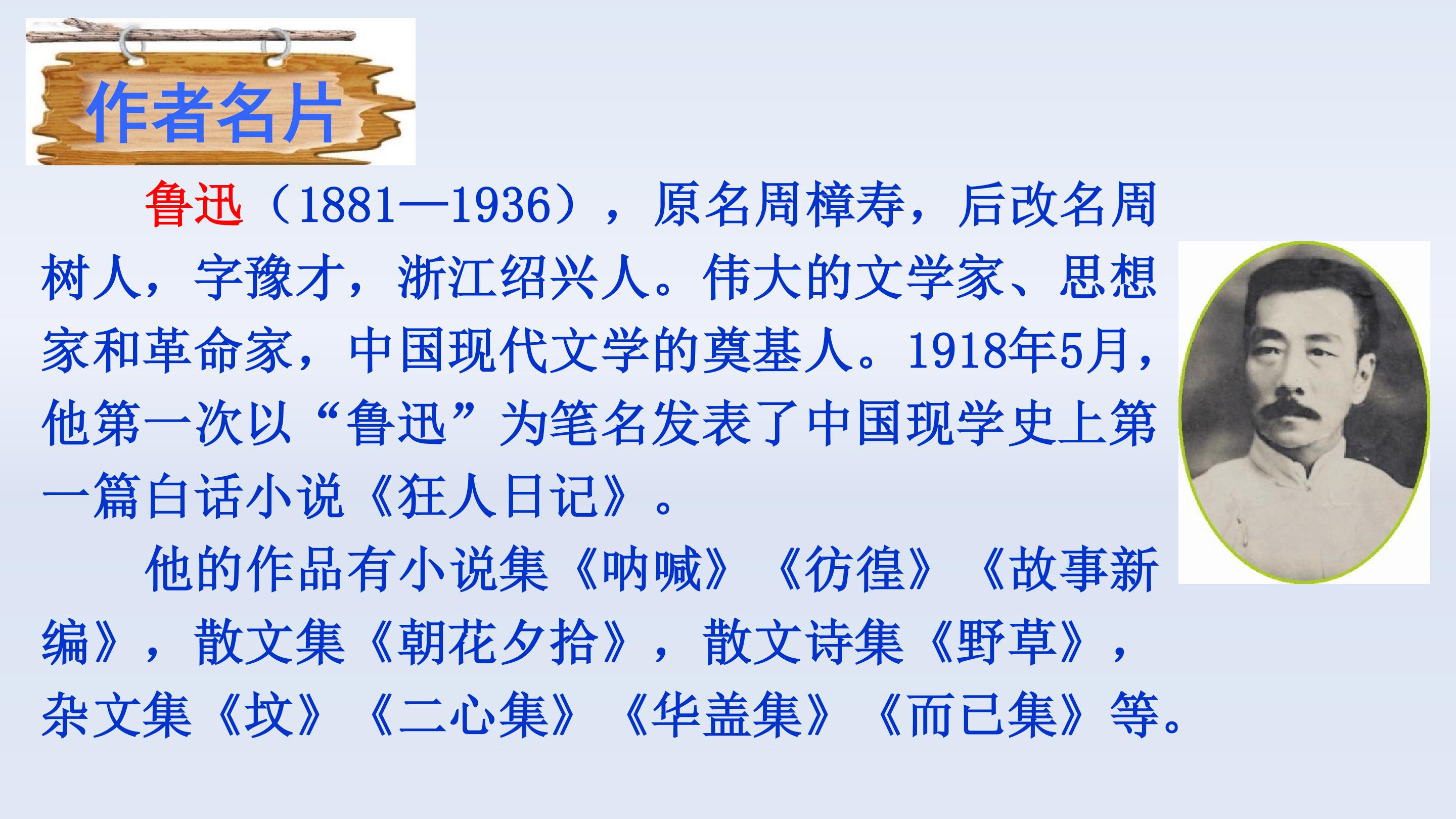 作者名片

鲁迅（1881—1936），原名周樟寿，后改名周树人，字豫才，浙江绍兴人。伟大的文学家、思想家和革命家，中国现代文学的奠基人。1918年5月，他第一次以“鲁迅”为笔名发表了中国现学史上第一篇白话小说《狂人日记》。

他的作品有小说集《呐喊》《彷徨》《故事新编》，散文集《朝花夕拾》，散文诗集《野草》，杂文集《坟》《二心集》《华盖集》《而已集》等。